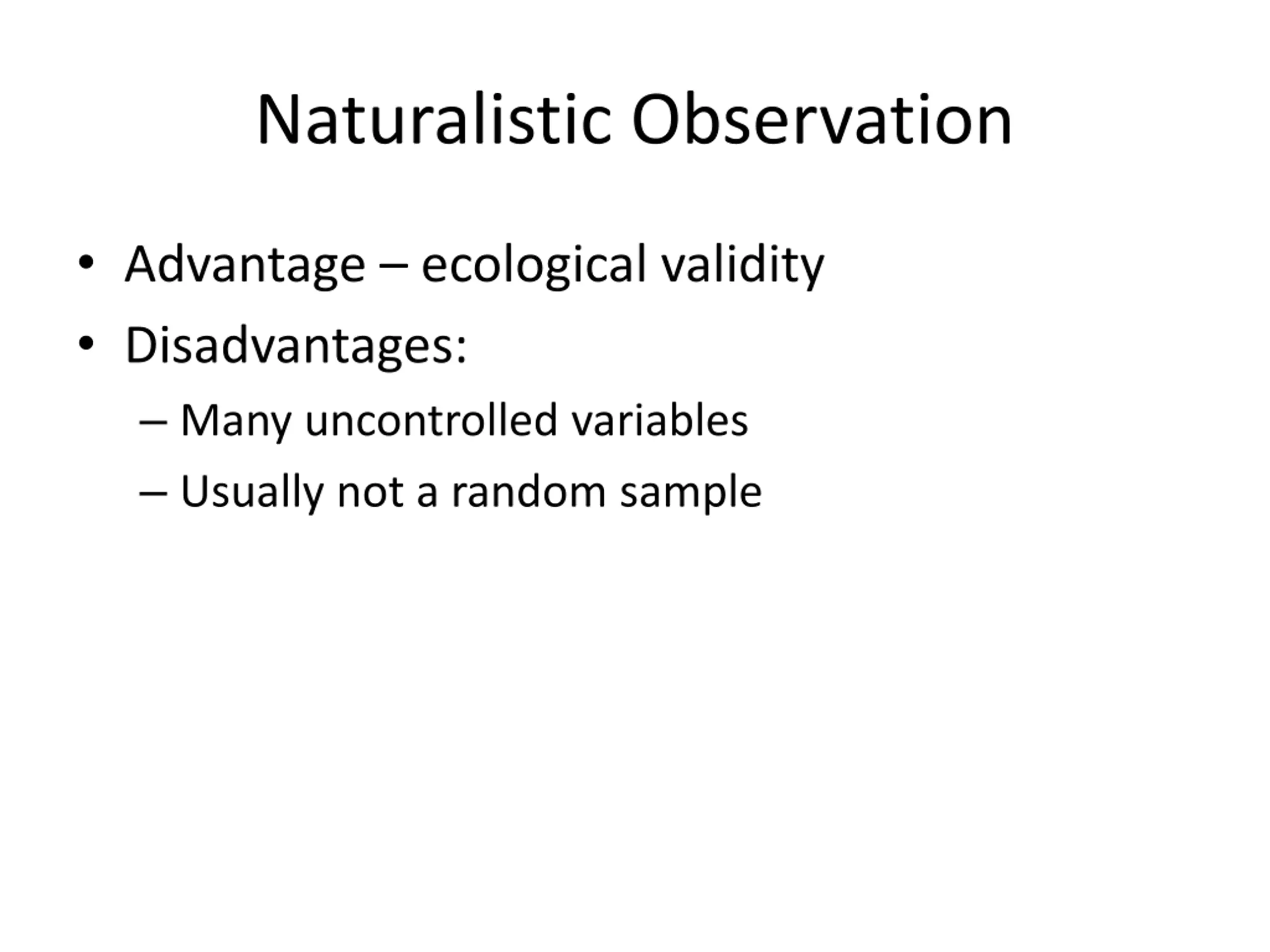 Naturalistic Observation

• Advantage – ecological validity
• Disadvantages:
  – Many uncontrolled variables
  – Usually not a random sample